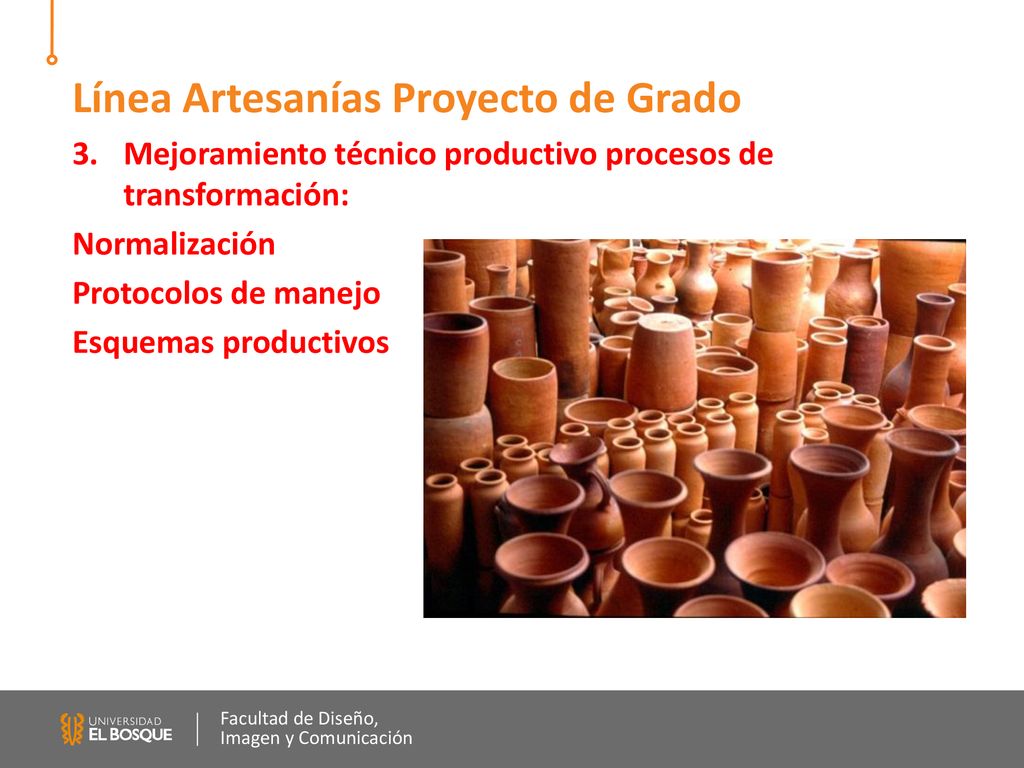 Línea Artesanías Proyecto de Grado

3. Mejoramiento técnico productivo procesos de transformación:

Normalización

Protocolos de manejo

Esquemas productivos

UNIVERSIDAD EL BOSQUE

Facultad de Diseño, Imagen y Comunicación